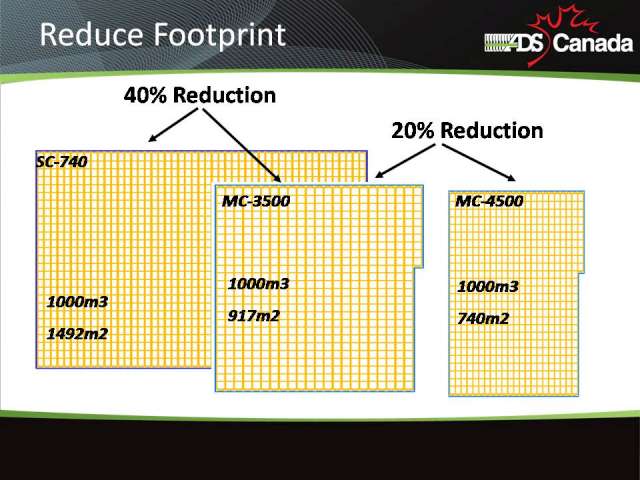 Reduce Footprint

ADS Canada

40% Reduction

20% Reduction

SC-740

1000m3

1492m2

MC-3500

1000m3

917m2

MC-4500

1000m3

740m2